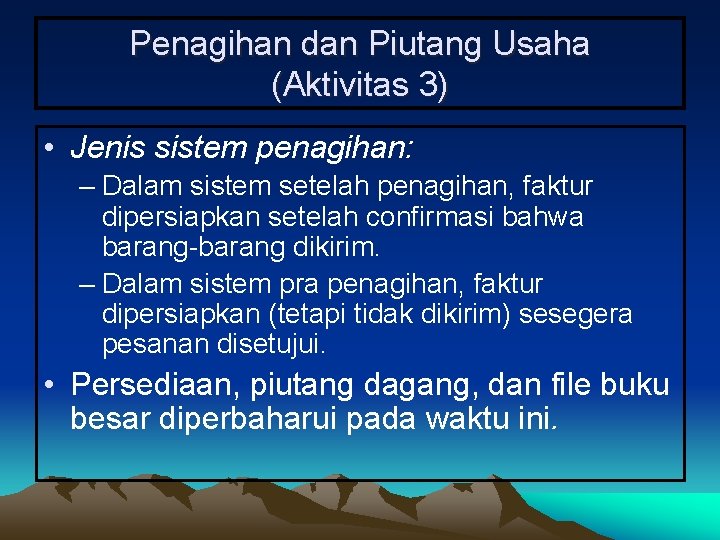 Penagihan dan Piutang Usaha (Aktivitas 3)

• Jenis sistem penagihan:
– Dalam sistem setelah penagihan, faktur dipersiapkan setelah confirmasi bahwa barang-barang dikirim.
– Dalam sistem pra penagihan, faktur dipersiapkan (tetapi tidak dikirim) sesegera pesanan disetujui.
• Persediaan, piutang dagang, dan file buku besar diperbaharui pada waktu ini.